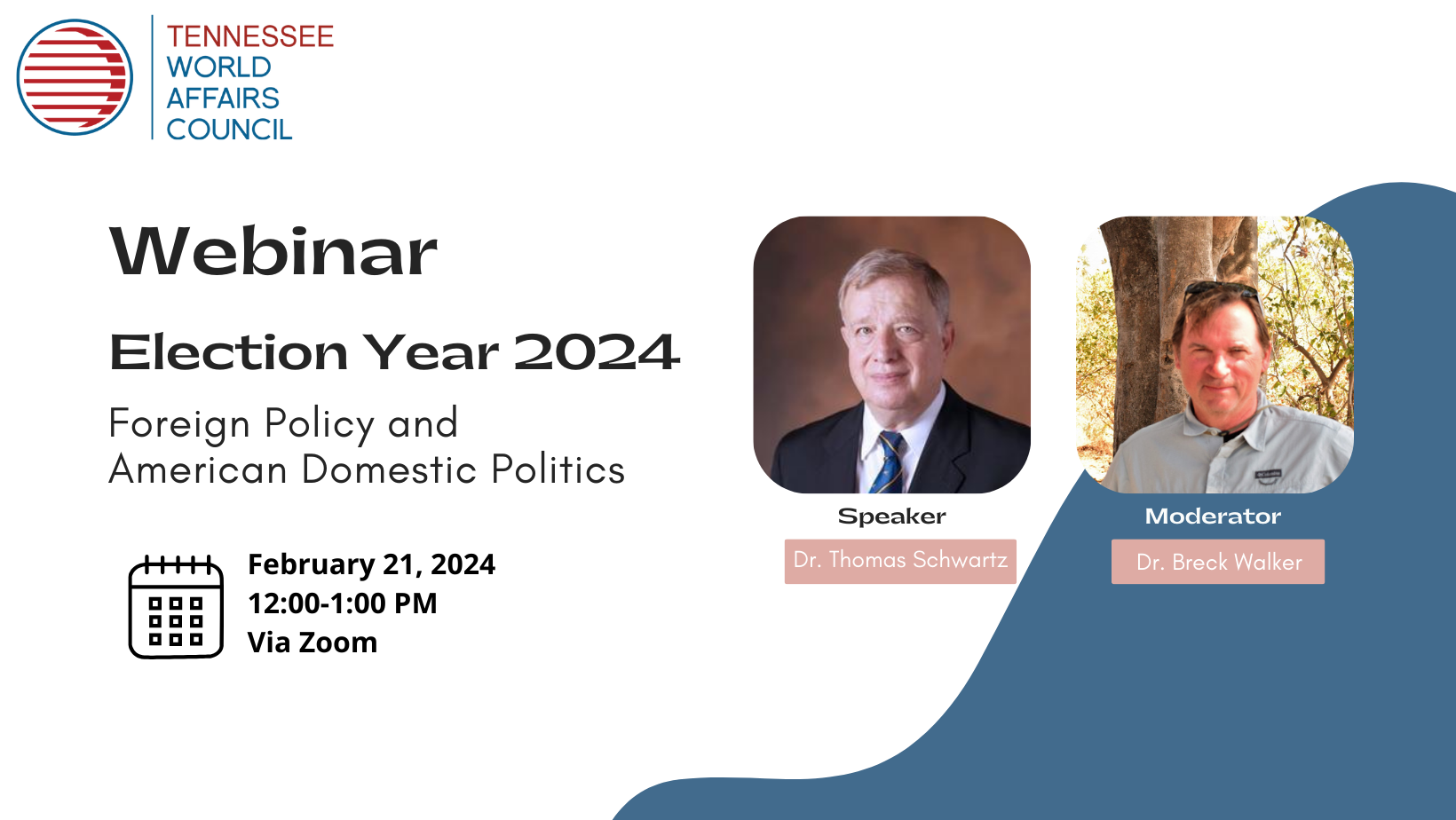 TENNESSEE
WORLD
AFFAIRS
COUNCIL

Webinar

Election Year 2024

Foreign Policy and
American Domestic Politics

February 21, 2024
12:00-1:00 PM
Via Zoom

Speaker
Dr. Thomas Schwartz

Moderator
Dr. Breck Walker